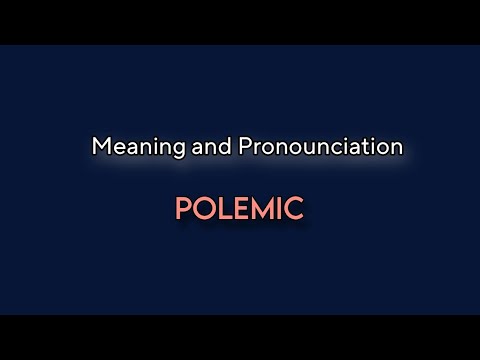 Meaning and Pronounciation

POLEMIC